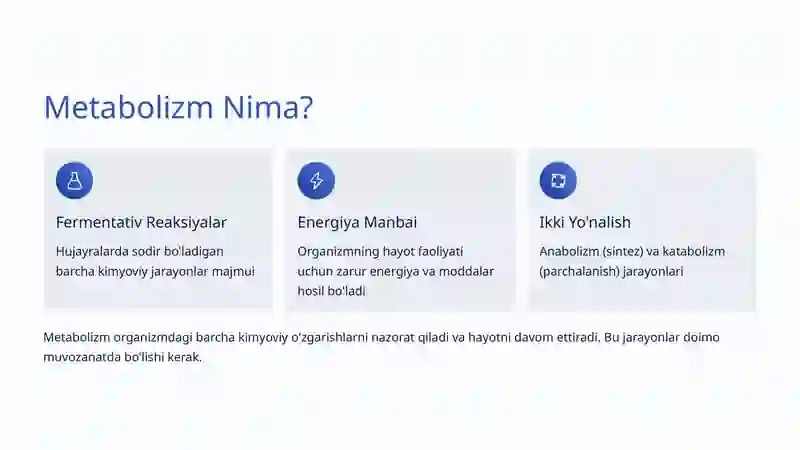 Metabolizm Nima?

Fermentativ Reaksiyalar

Hujayralarda sodir bo'ladigan barcha kimyoviy jarayonlar majmui

Energiya Manbai

Organizmning hayot faoliyati uchun zarur energiya va moddalar hosil bo'ladi

Ikki Yo'nalish

Anabolizm (sintez) va katabolizm (parchalanish) jarayonlari

Metabolizm organizmdagi barcha kimyoviy o'zgarishlarni nazorat qiladi va hayotni davom ettiradi. Bu jarayonlar doimo muvozanatda bo'lishi kerak.